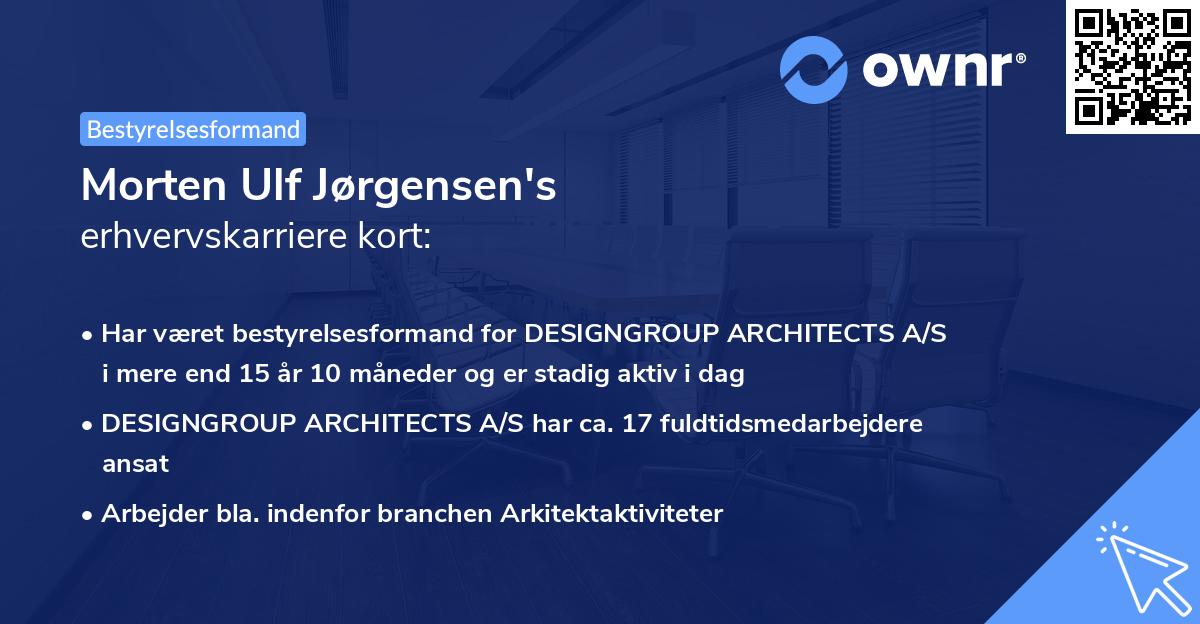 ownr®

Bestyrelsesformand

Morten Ulf Jørgensen's
erhvervskarriere kort:

• Har været bestyrelsesformand for DESIGNGROUP ARCHITECTS A/S i mere end 15 år 10 måneder og er stadig aktiv i dag

• DESIGNGROUP ARCHITECTS A/S har ca. 17 fuldtidsmedarbejdere ansat

• Arbejder bla. indenfor branchen Arkitektaktiviteter